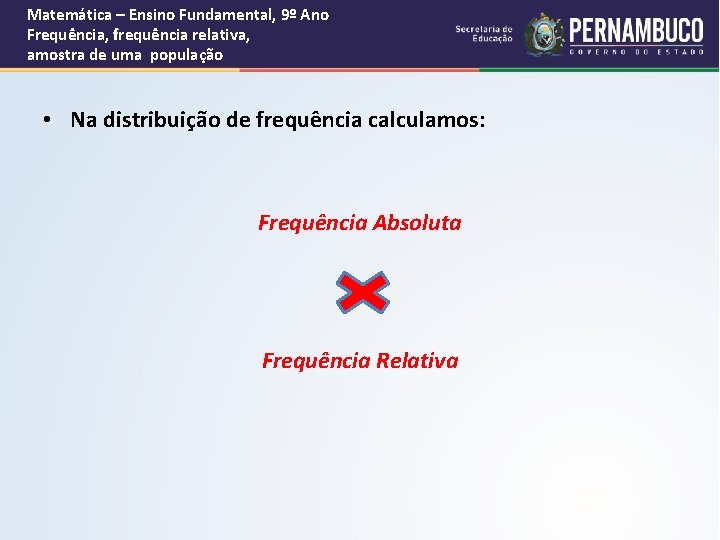 Matemática – Ensino Fundamental, 9º Ano
Frequência, frequência relativa, amostra de uma população

Secretaria de Educação
PERNAMBUCO
GOVERNO DO ESTADO

• Na distribuição de frequência calculamos:

Frequência Absoluta

Frequência Relativa